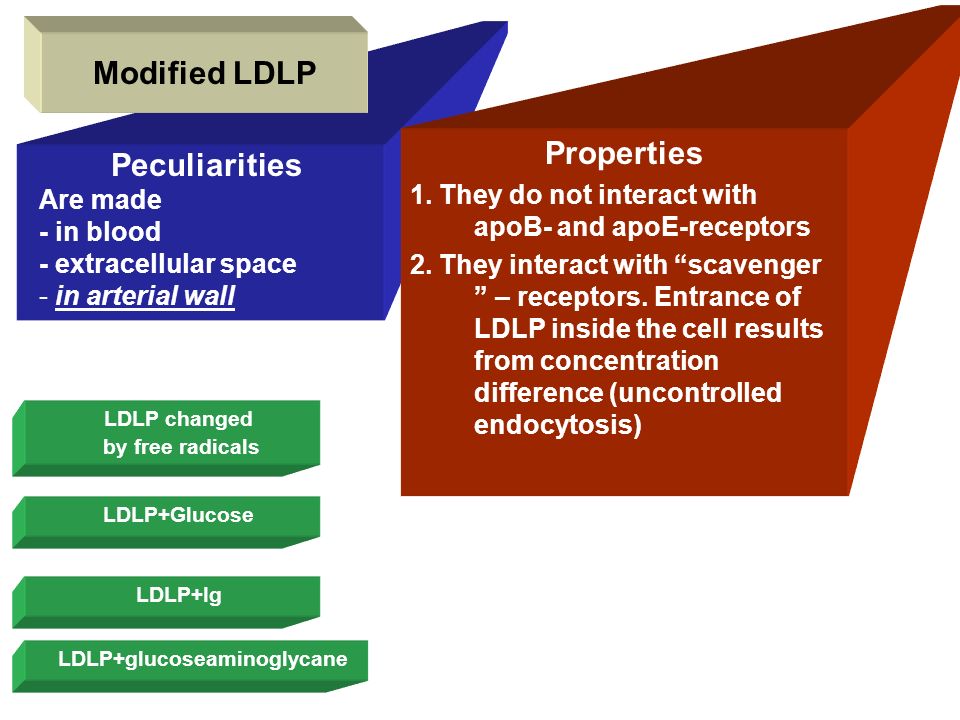 Modified LDLP

Peculiarities
Are made
- in blood
- extracellular space
- in arterial wall

Properties
1. They do not interact with apoB- and apoE-receptors
2. They interact with “scavenger ” – receptors. Entrance of LDLP inside the cell results from concentration difference (uncontrolled endocytosis)

LDLP changed by free radicals

LDLP+Glucose

LDLP+Ig

LDLP+glucoseaminoglycane